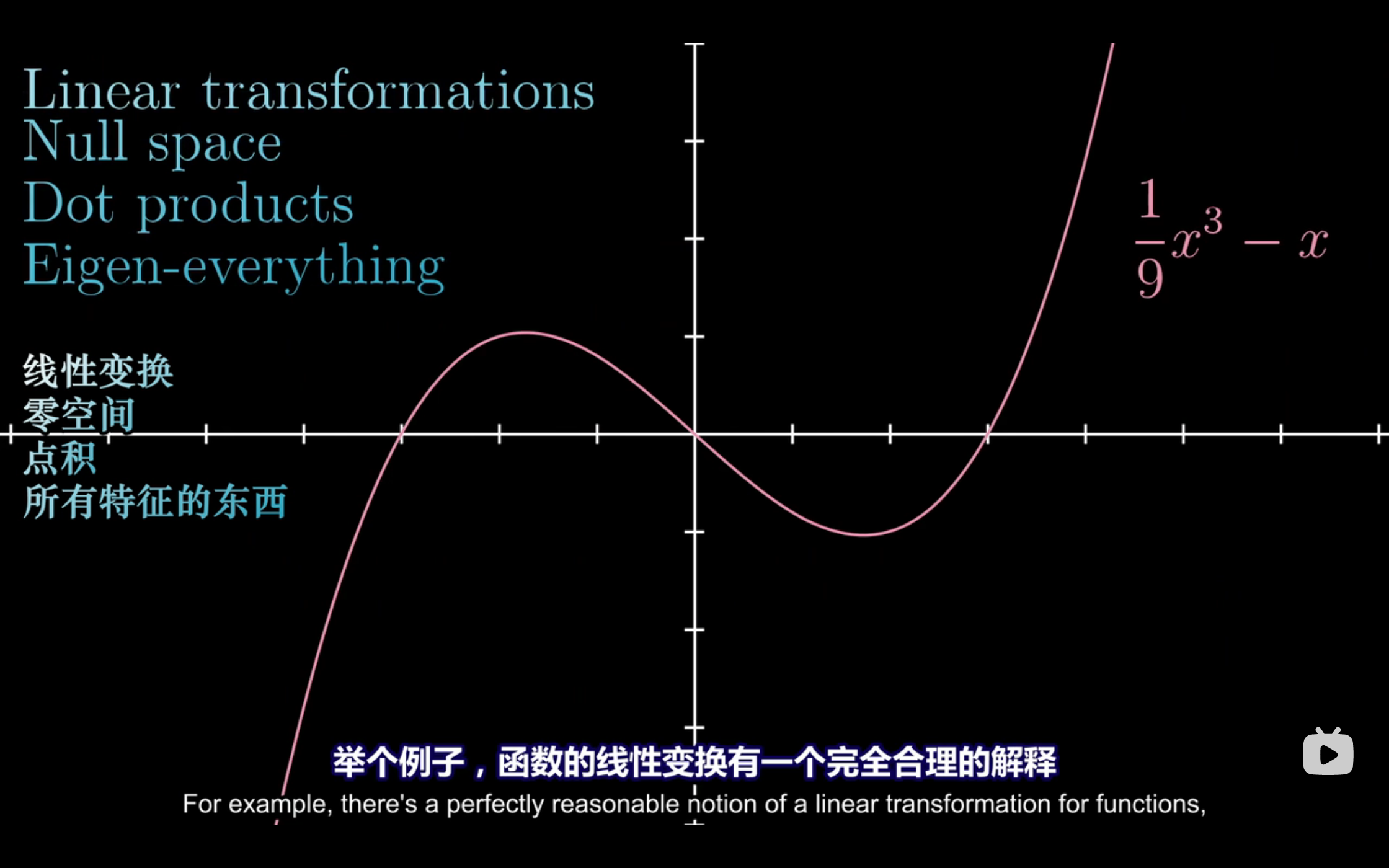 Linear transformations
Null space
Dot products
Eigen-everything

线性变换
零空间
点积
所有特征的东西

$\frac{1}{9}x^3 - x$

举个例子，函数的线性变换有一个完全合理的解释
For example, there's a perfectly reasonable notion of a linear transformation for functions,